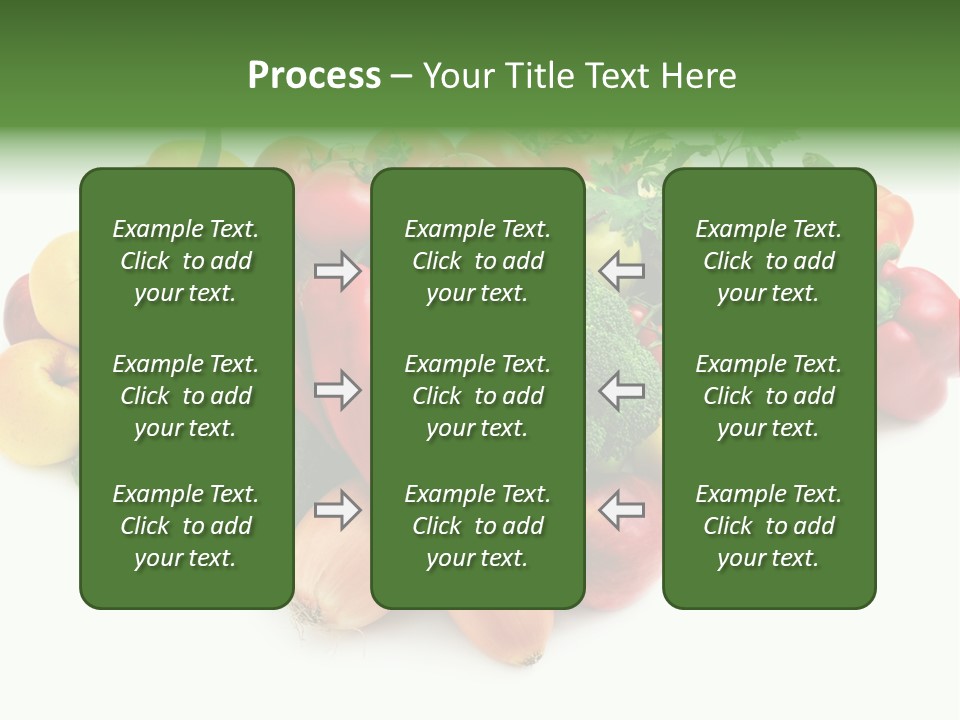 Process – Your Title Text Here

Example Text. Click to add your text.

Example Text. Click to add your text.

Example Text. Click to add your text.

Example Text. Click to add your text.

Example Text. Click to add your text.

Example Text. Click to add your text.

Example Text. Click to add your text.

Example Text. Click to add your text.

Example Text. Click to add your text.